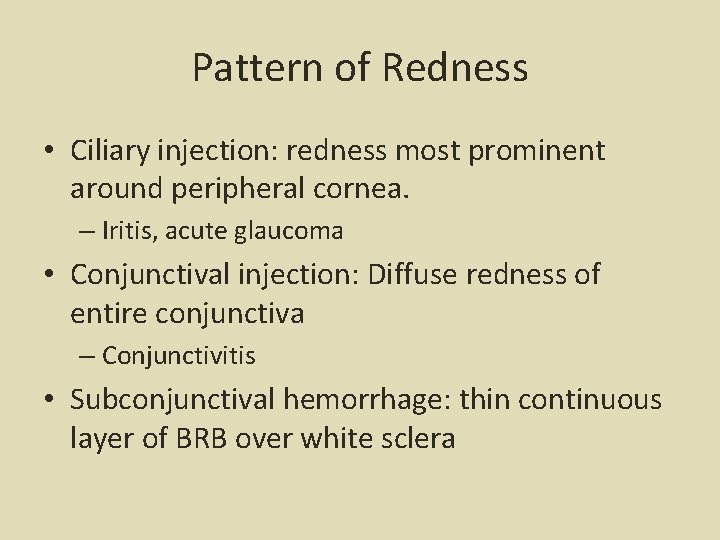 Pattern of Redness

• Ciliary injection: redness most prominent around peripheral cornea.
– Iritis, acute glaucoma
• Conjunctival injection: Diffuse redness of entire conjunctiva
– Conjunctivitis
• Subconjunctival hemorrhage: thin continuous layer of BRB over white sclera